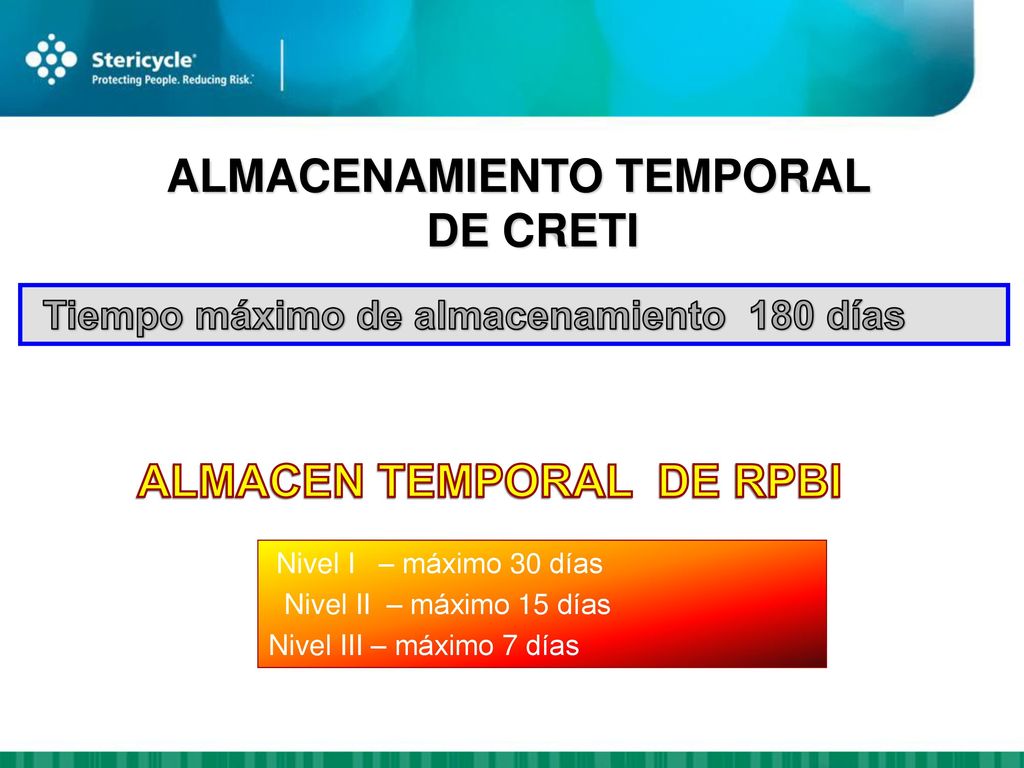 Stericycle®
Protecting People. Reducing Risk.™

ALMACENAMIENTO TEMPORAL DE CRETI

Tiempo máximo de almacenamiento 180 días

ALMACEN TEMPORAL DE RPBI

Nivel I – máximo 30 días
Nivel II – máximo 15 días
Nivel III – máximo 7 días